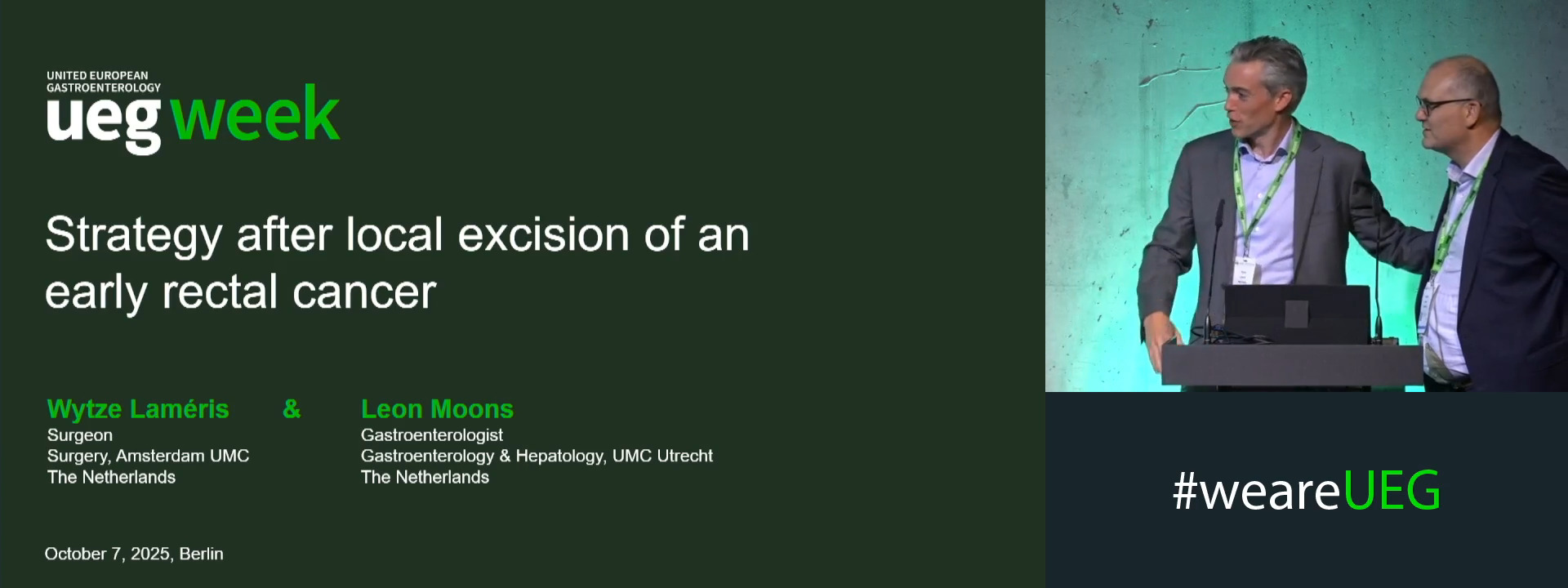 UNITED EUROPEAN GASTROENTEROLOGY
ueg week

Strategy after local excision of an early rectal cancer

Wytze Laméris
Surgeon
Surgery, Amsterdam UMC
The Netherlands

&

Leon Moons
Gastroenterologist
Gastroenterology & Hepatology, UMC Utrecht
The Netherlands

October 7, 2025, Berlin

#weareUEG